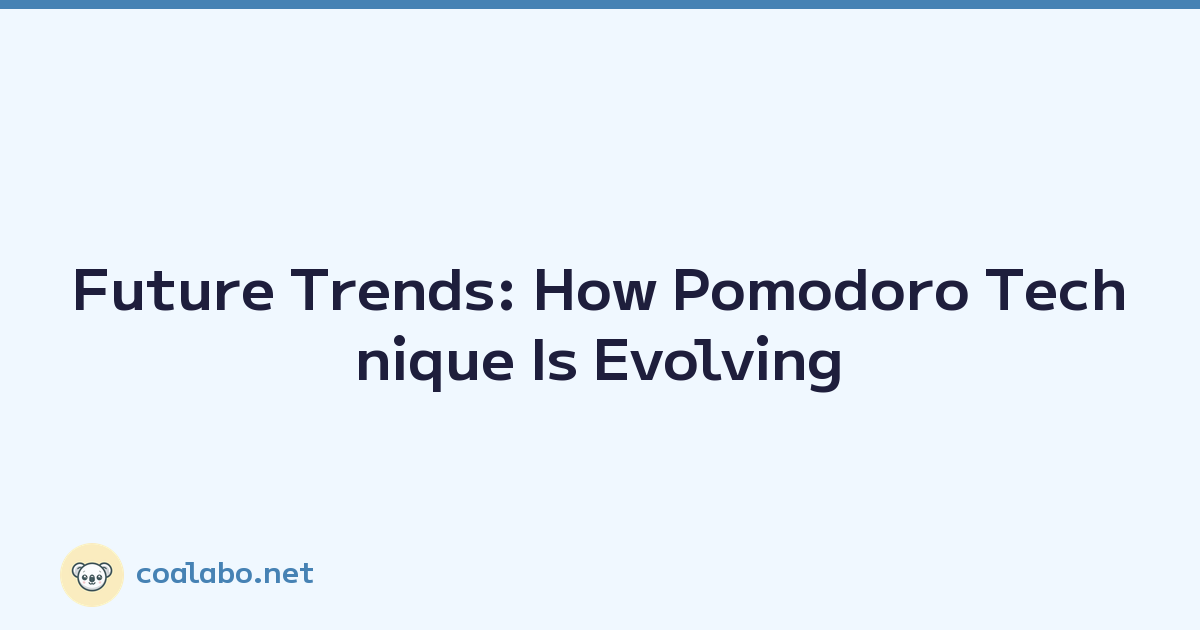 Future Trends: How Pomodoro Technique Is Evolving

coalabo.net